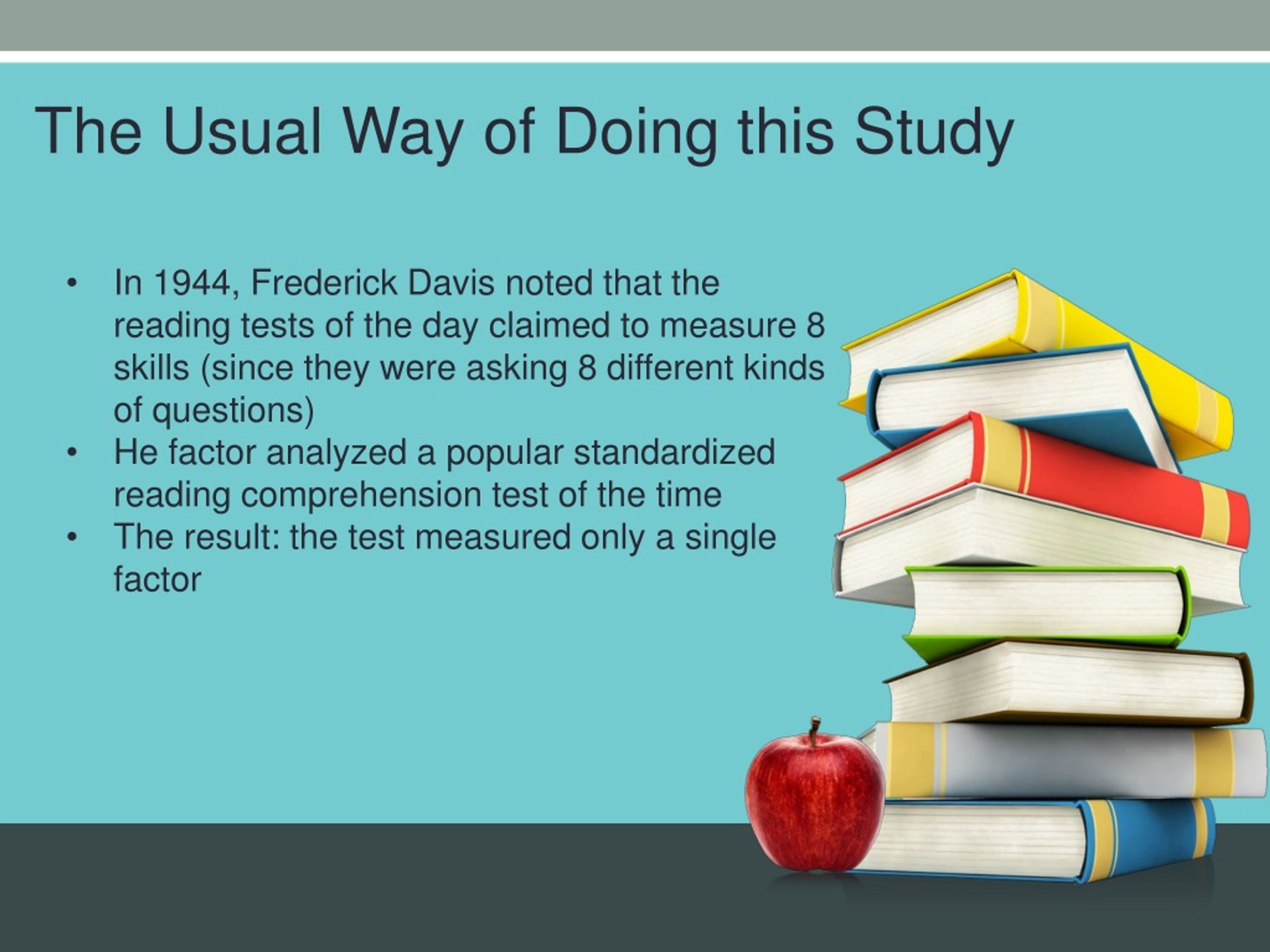 The Usual Way of Doing this Study

• In 1944, Frederick Davis noted that the reading tests of the day claimed to measure 8 skills (since they were asking 8 different kinds of questions)
• He factor analyzed a popular standardized reading comprehension test of the time
• The result: the test measured only a single factor